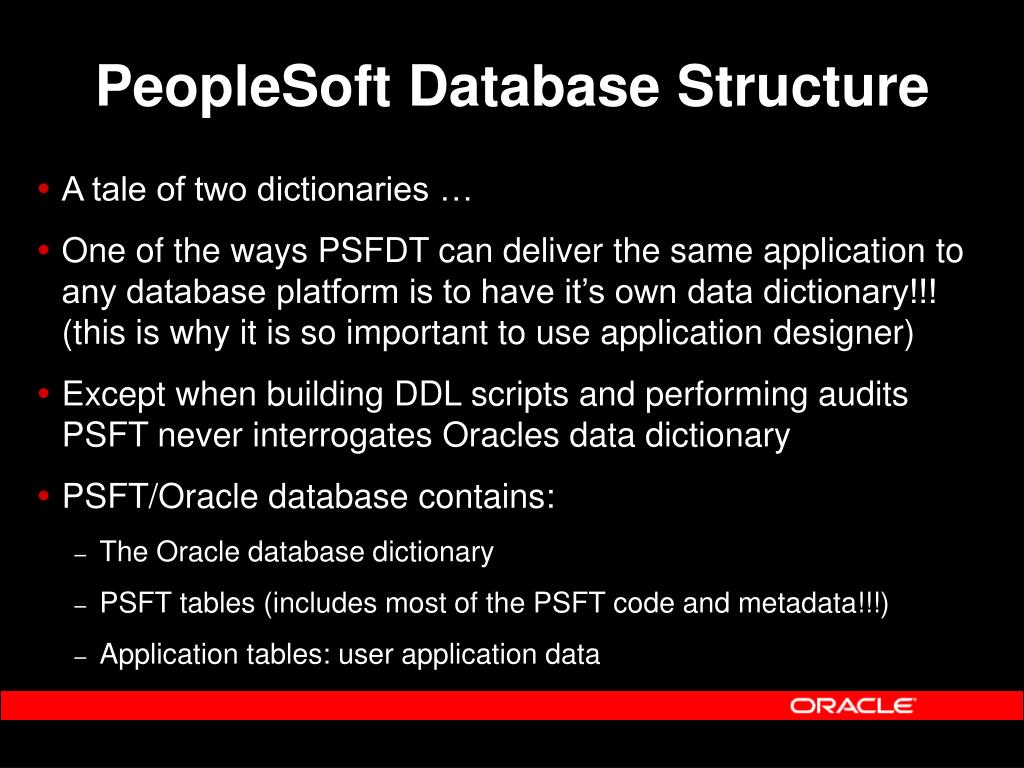 PeopleSoft Database Structure

• A tale of two dictionaries …

• One of the ways PSFDT can deliver the same application to any database platform is to have it's own data dictionary!!! (this is why it is so important to use application designer)

• Except when building DDL scripts and performing audits PSFT never interrogates Oracles data dictionary

• PSFT/Oracle database contains:

– The Oracle database dictionary

– PSFT tables (includes most of the PSFT code and metadata!!!)

– Application tables: user application data

ORACLE